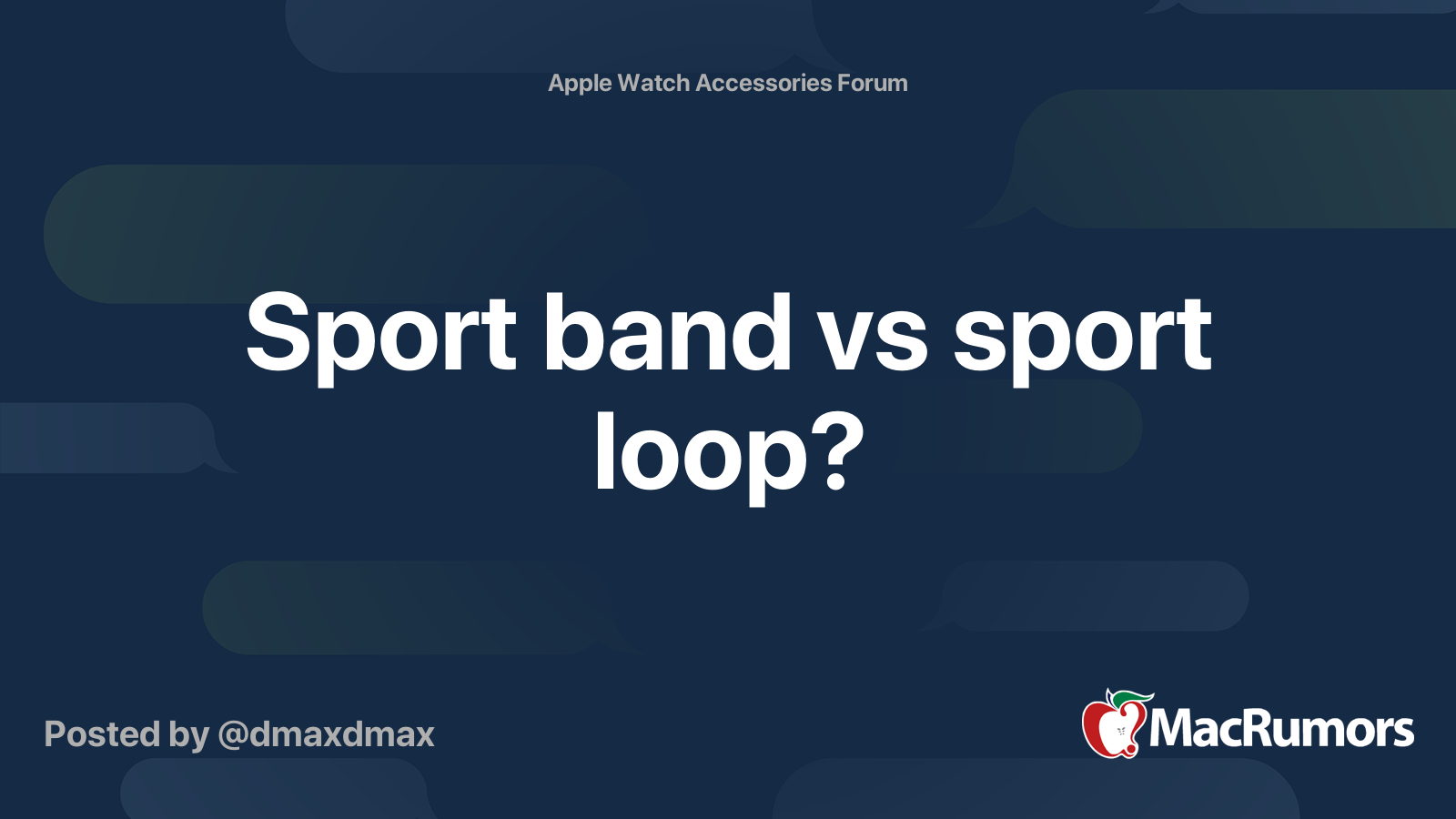 Apple Watch Accessories Forum

Sport band vs sport loop?

Posted by @dmaxdmax

MacRumors